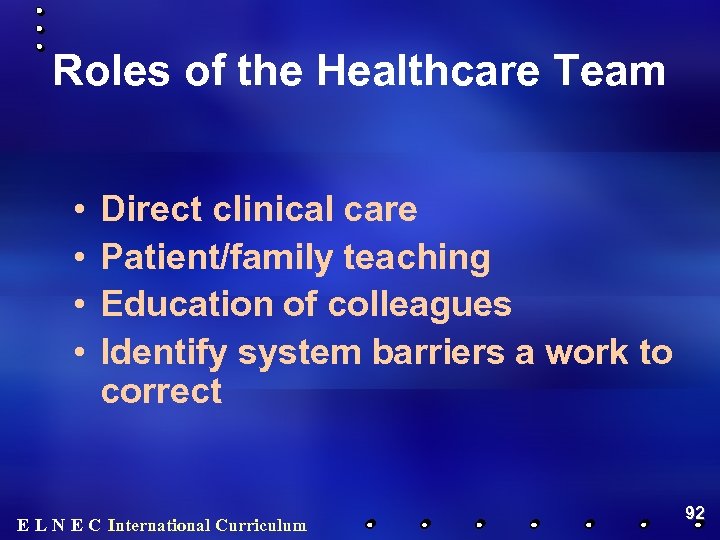 Roles of the Healthcare Team

• Direct clinical care
• Patient/family teaching
• Education of colleagues
• Identify system barriers a work to correct

E L N E C International Curriculum

92